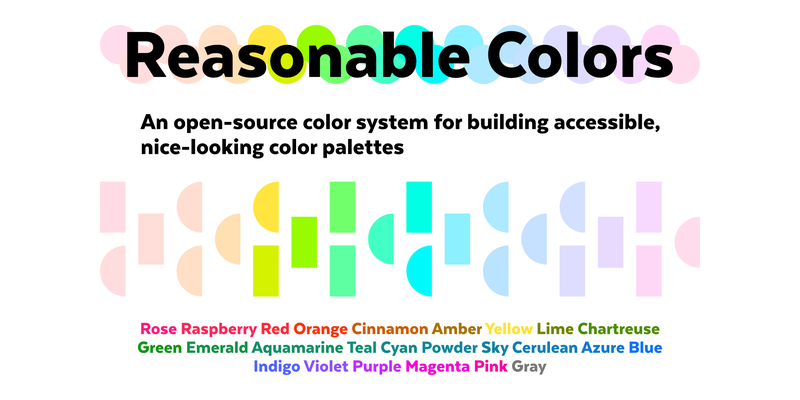 Reasonable Colors

An open-source color system for building accessible, nice-looking color palettes

Rose Raspberry Red Orange Cinnamon Amber Yellow Lime Chartreuse Green Emerald Aquamarine Teal Cyan Powder Sky Cerulean Azure Blue Indigo Violet Purple Magenta Pink Gray